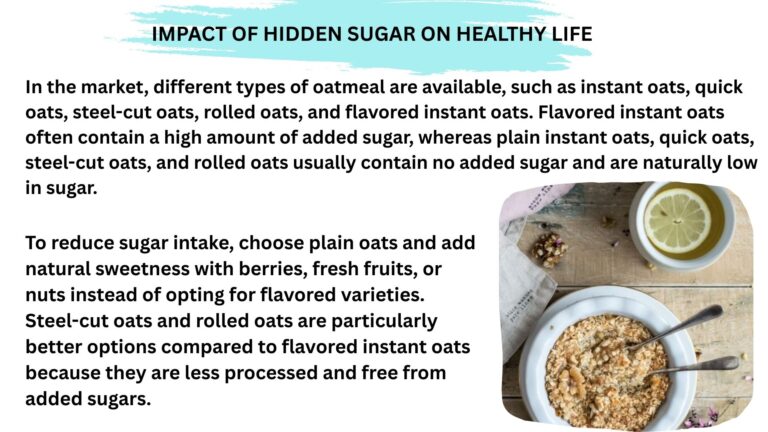 IMPACT OF HIDDEN SUGAR ON HEALTHY LIFE

In the market, different types of oatmeal are available, such as instant oats, quick oats, steel-cut oats, rolled oats, and flavored instant oats. Flavored instant oats often contain a high amount of added sugar, whereas plain instant oats, quick oats, steel-cut oats, and rolled oats usually contain no added sugar and are naturally low in sugar.

To reduce sugar intake, choose plain oats and add natural sweetness with berries, fresh fruits, or nuts instead of opting for flavored varieties. Steel-cut oats and rolled oats are particularly better options compared to flavored instant oats because they are less processed and free from added sugars.